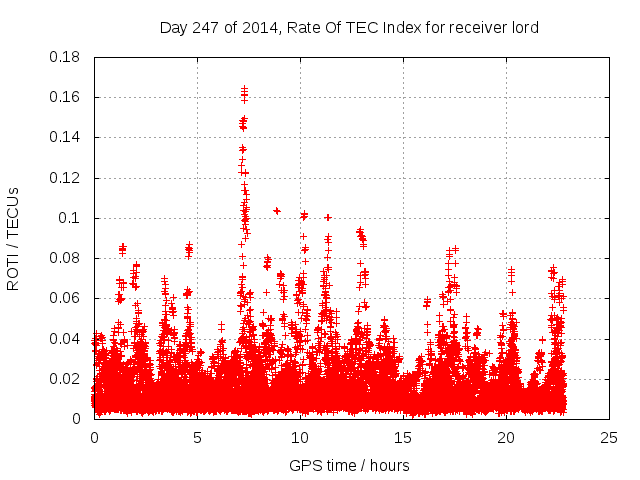 Day 247 of 2014, Rate Of TEC Index for receiver lord

ROTI / TECUs

0.18
0.16
0.14
0.12
0.1
0.08
0.06
0.04
0.02
0

0
5
10
15
20
25

GPS time / hours